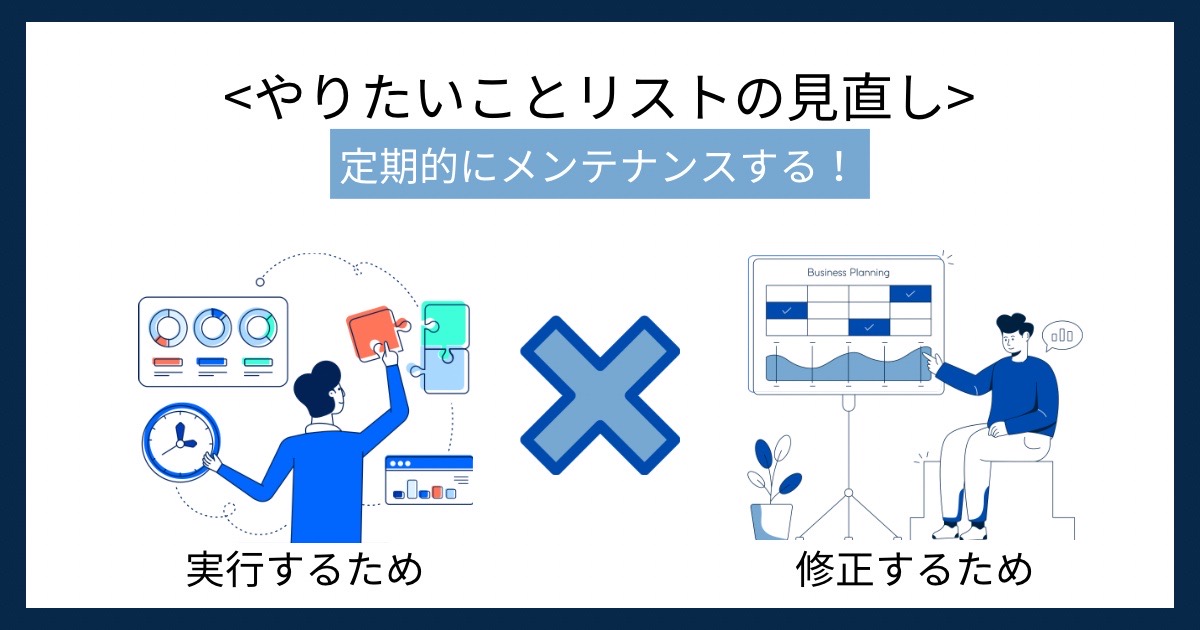 <やりたいことリストの見直し>

定期的にメンテナンスする！

Business Planning

実行するため

修正するため